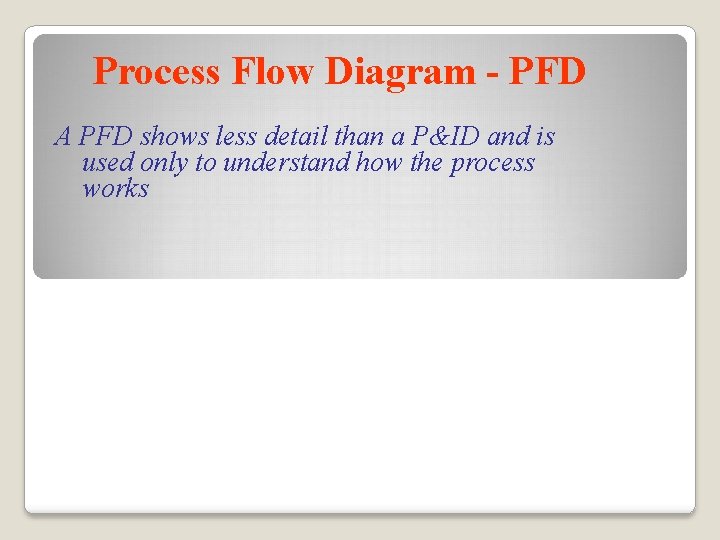 Process Flow Diagram - PFD

A PFD shows less detail than a P&ID and is used only to understand how the process works